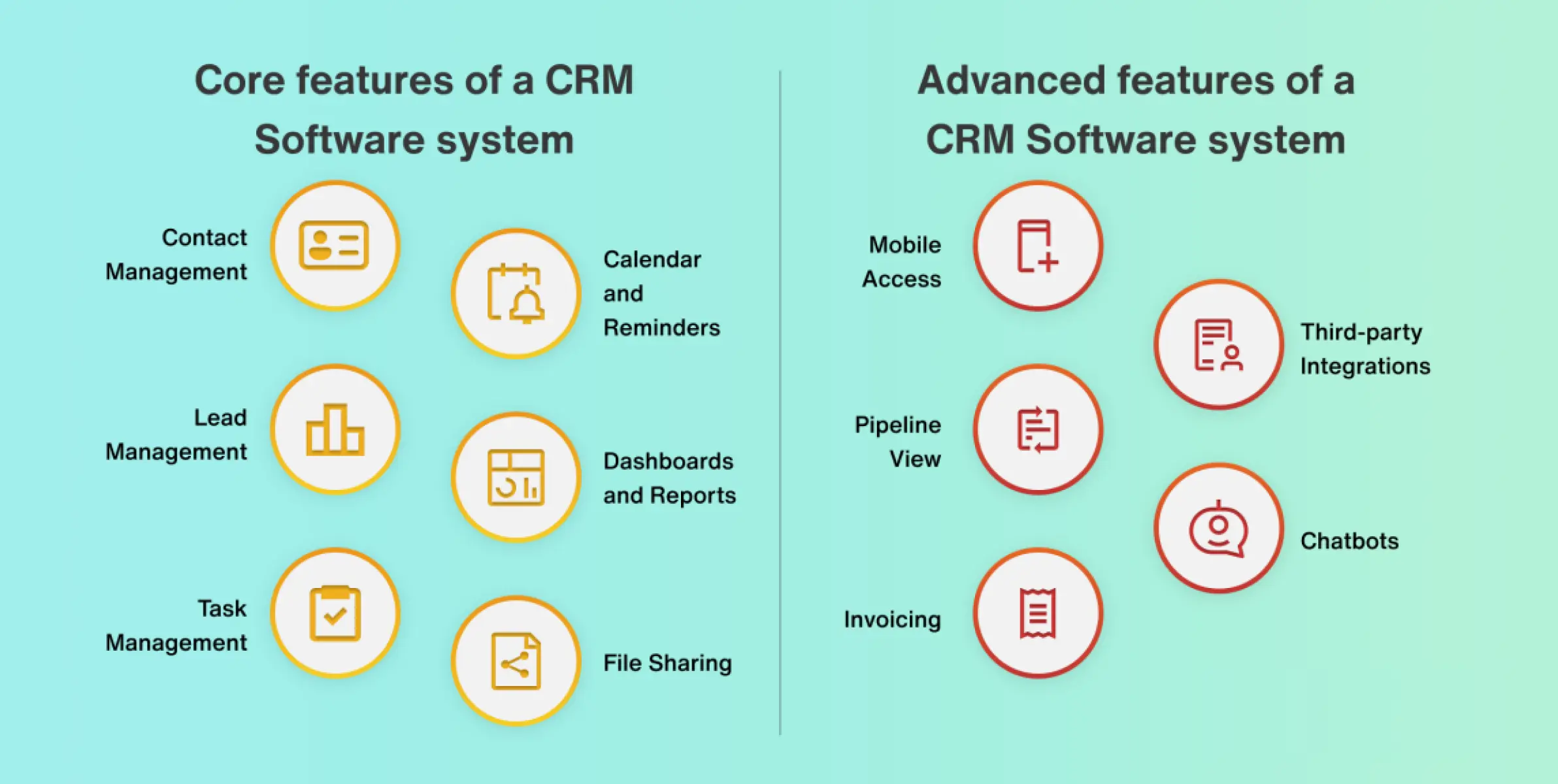 Core features of a CRM Software system

Contact Management

Calendar and Reminders

Lead Management

Dashboards and Reports

Task Management

File Sharing

Advanced features of a CRM Software system

Mobile Access

Third-party Integrations

Pipeline View

Chatbots

Invoicing